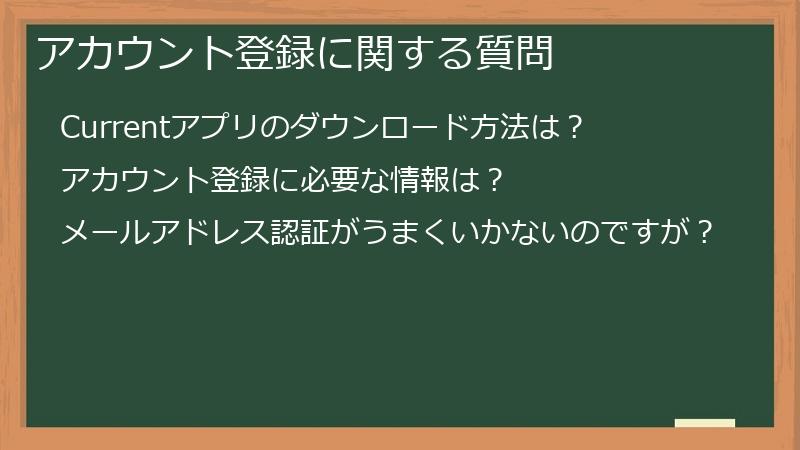 アカウント登録に関する質問

Currentアプリのダウンロード方法は？

アカウント登録に必要な情報は？

メールアドレス認証がうまくいかないのですが？